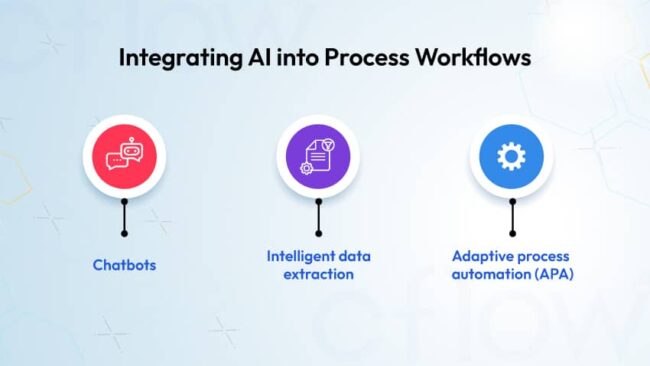 Integrating AI into Process Workflows

Chatbots

Intelligent data extraction

Adaptive process automation (APA)